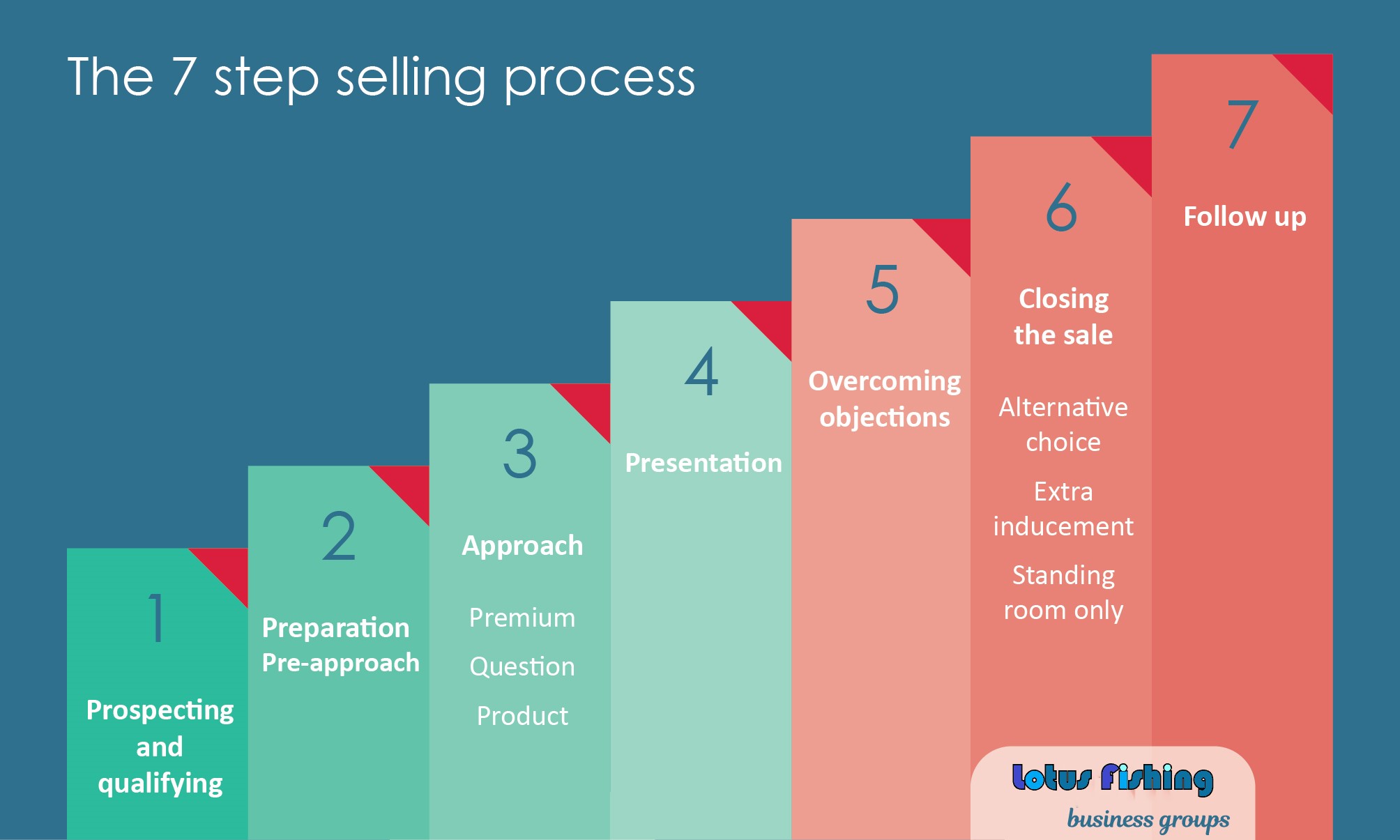 The 7 step selling process

1

Prospecting and qualifying

2

Preparation Pre-approach

3

Approach

Premium

Question

Product

4

Presentation

5

Overcoming objections

6

Closing the sale

Alternative choice

Extra inducement

Standing room only

7

Follow up

Lotus Fishing

business groups